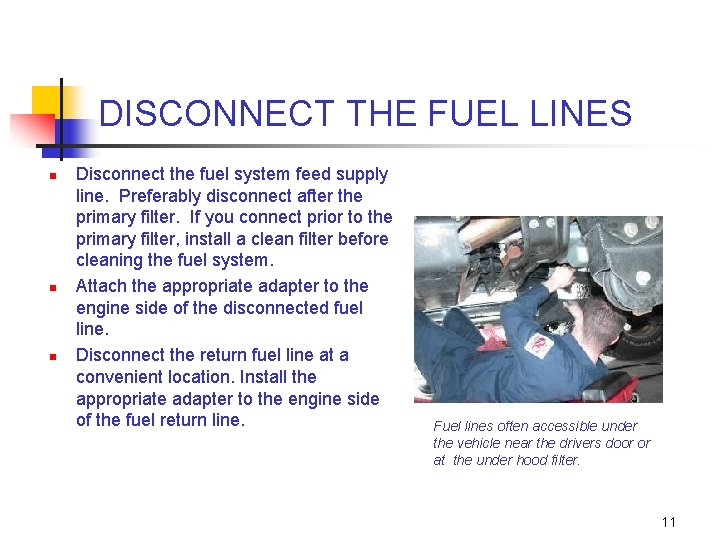 DISCONNECT THE FUEL LINES

- Disconnect the fuel system feed supply line. Preferably disconnect after the primary filter. If you connect prior to the primary filter, install a clean filter before cleaning the fuel system.
- Attach the appropriate adapter to the engine side of the disconnected fuel line.
- Disconnect the return fuel line at a convenient location. Install the appropriate adapter to the engine side of the fuel return line.

Fuel lines often accessible under the vehicle near the drivers door or at the under hood filter.

11